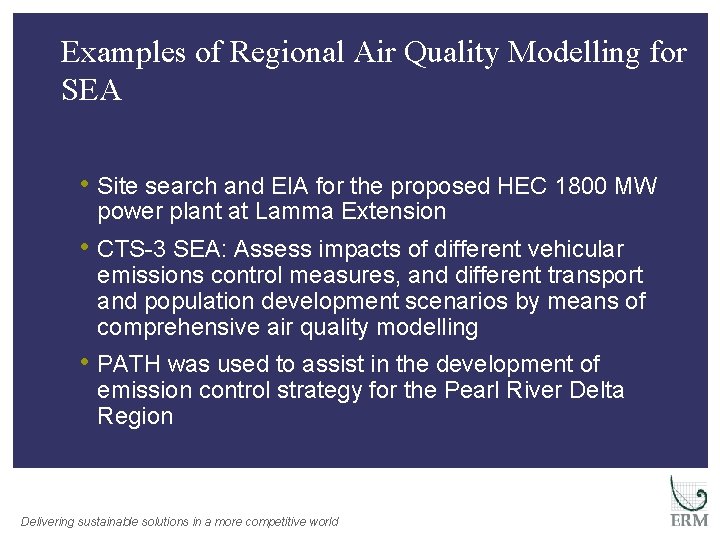 Examples of Regional Air Quality Modelling for SEA

• Site search and EIA for the proposed HEC 1800 MW power plant at Lamma Extension

• CTS-3 SEA: Assess impacts of different vehicular emissions control measures, and different transport and population development scenarios by means of comprehensive air quality modelling

• PATH was used to assist in the development of emission control strategy for the Pearl River Delta Region

Delivering sustainable solutions in a more competitive world

ERM